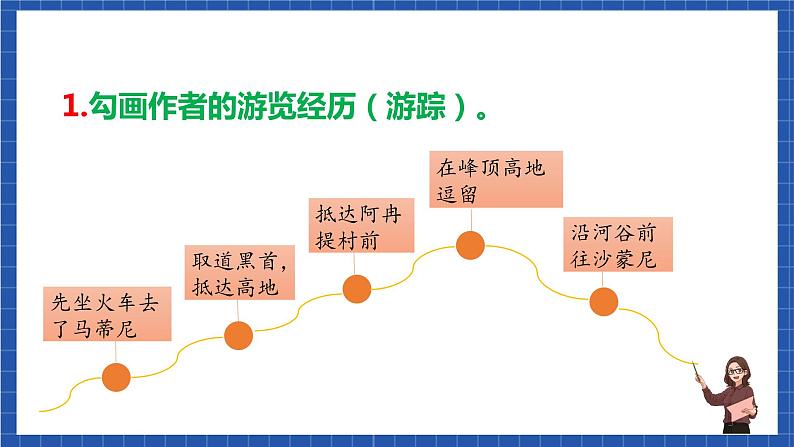 1.勾画作者的游览经历（游踪）。

先坐火车去了马蒂尼

取道黑首，抵达高地

抵达阿冉提村前

在峰顶高地逗留

沿河谷前往沙蒙尼